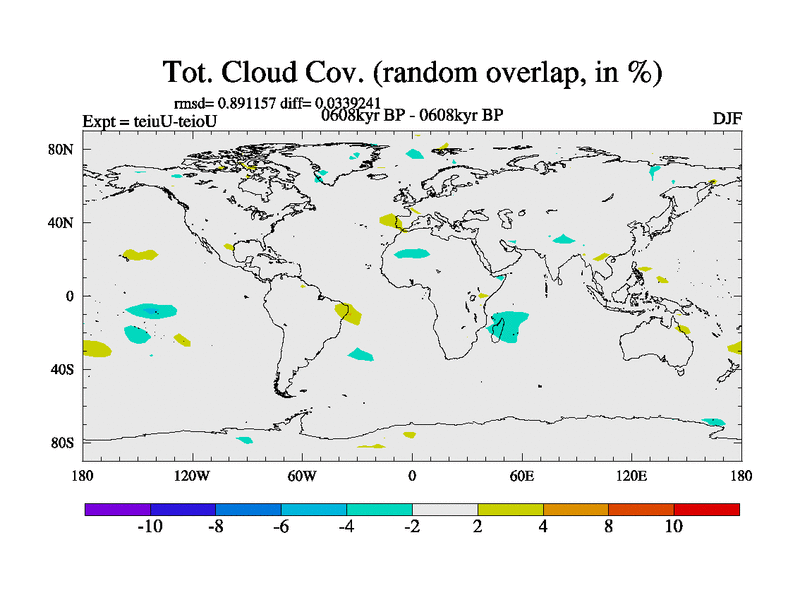 Tot. Cloud Cov. (random overlap, in %)

rmsd= 0.891157 diff= 0.0339241

Expt = teiuU-teioU

0608kyr BP - 0608kyr BP

DJF

80N

40N

0

40S

80S

180

120W

60W

0

60E

120E

180

-10

-8

-6

-4

-2

2

4

8

10